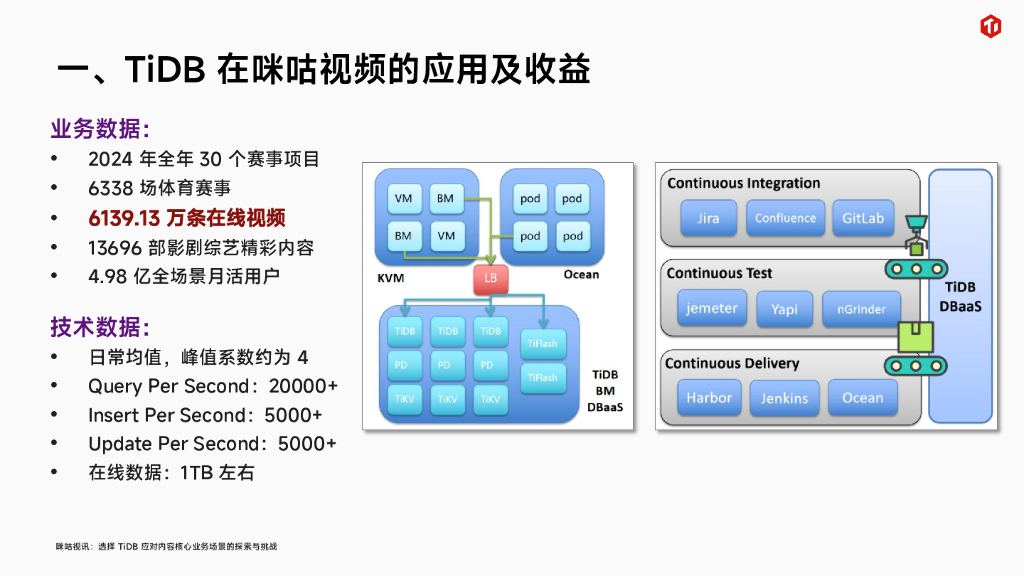 一、TiDB 在咪咕视频的应用及收益

业务数据：
• 2024 年全年 30 个赛事项目
• 6338 场体育赛事
• 6139.13 万条在线视频
• 13696 部影剧综艺精彩内容
• 4.98 亿全场景月活用户

技术数据：
• 日常均值，峰值系数约为 4
• Query Per Second：20000+
• Insert Per Second：5000+
• Update Per Second：5000+
• 在线数据：1TB 左右

VM BM BM VM
KVM
pod pod pod pod
Ocean
LB
TiDB TiDB TiDB
PD PD PD
TiKV TiKV TiKV
TiFlash TiFlash
TiDB BM DBaaS

Continuous Integration
Jira Confluence GitLab
Continuous Test
jemeter Yapi nGrinder
Continuous Delivery
Harbor Jenkins Ocean
TiDB DBaaS

咪咕视讯：选择 TiDB 应对内容核心业务场景的探索与挑战